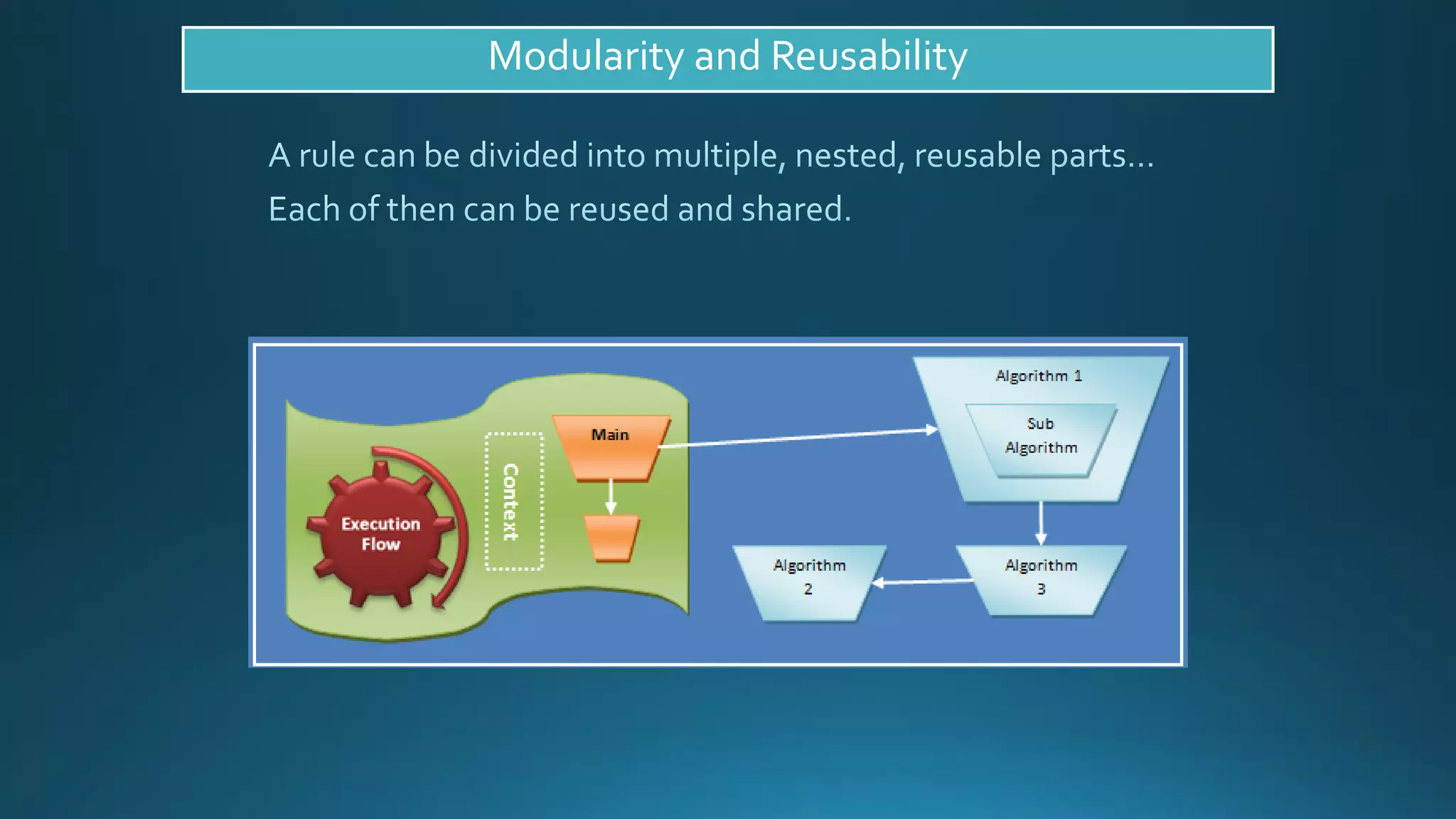 Modularity and Reusability

A rule can be divided into multiple, nested, reusable parts...
Each of then can be reused and shared.

Execution Flow

Context

Main

Algorithm 1

Sub Algorithm

Algorithm 2

Algorithm 3